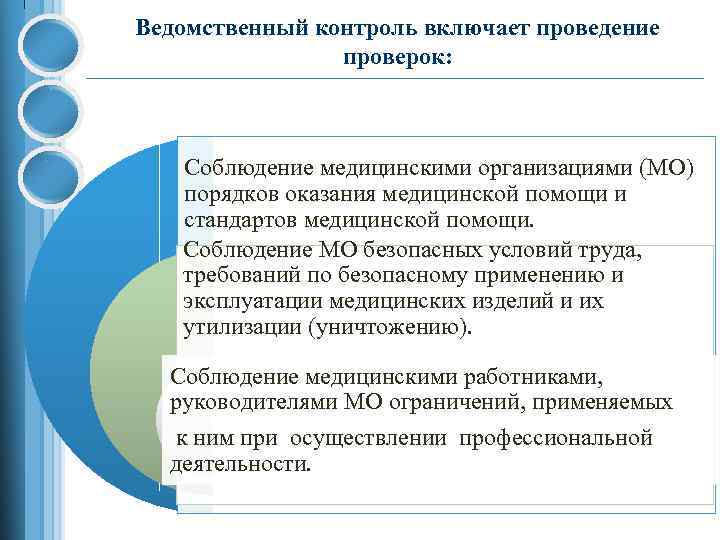 Ведомственный контроль включает проведение проверок:

Соблюдение медицинскими организациями (МО) порядков оказания медицинской помощи и стандартов медицинской помощи.

Соблюдение МО безопасных условий труда, требований по безопасному применению и эксплуатации медицинских изделий и их утилизации (уничтожению).

Соблюдение медицинскими работниками, руководителями МО ограничений, применяемых к ним при осуществлении профессиональной деятельности.